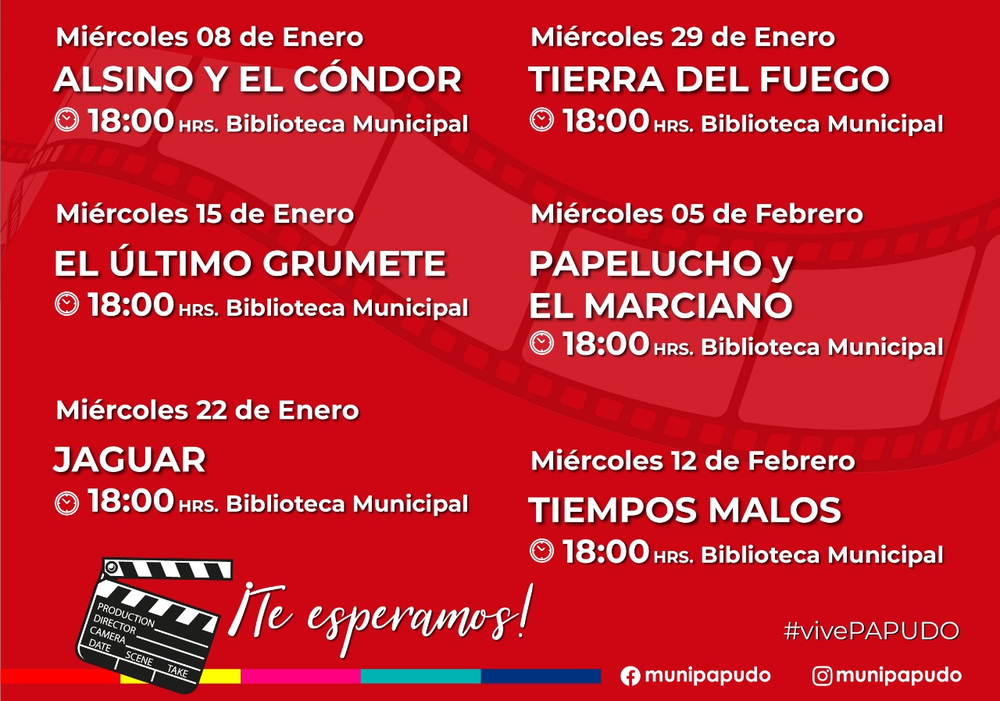 Miércoles 08 de Enero
ALSINO Y EL CÓNDOR
18:00 HRS. Biblioteca Municipal

Miércoles 15 de Enero
EL ÚLTIMO GRUMETE
18:00 HRS. Biblioteca Municipal

Miércoles 22 de Enero
JAGUAR
18:00 HRS. Biblioteca Municipal

Miércoles 29 de Enero
TIERRA DEL FUEGO
18:00 HRS. Biblioteca Municipal

Miércoles 05 de Febrero
PAPELUCHO y EL MARCIANO
18:00 HRS. Biblioteca Municipal

Miércoles 12 de Febrero
TIEMPOS MALOS
18:00 HRS. Biblioteca Municipal

PRODUCTION
DIRECTOR
CAMERA
DATE
SCENE
TAKE

¡Te esperamos!

#vivePAPUDO

munipapudo
munipapudo